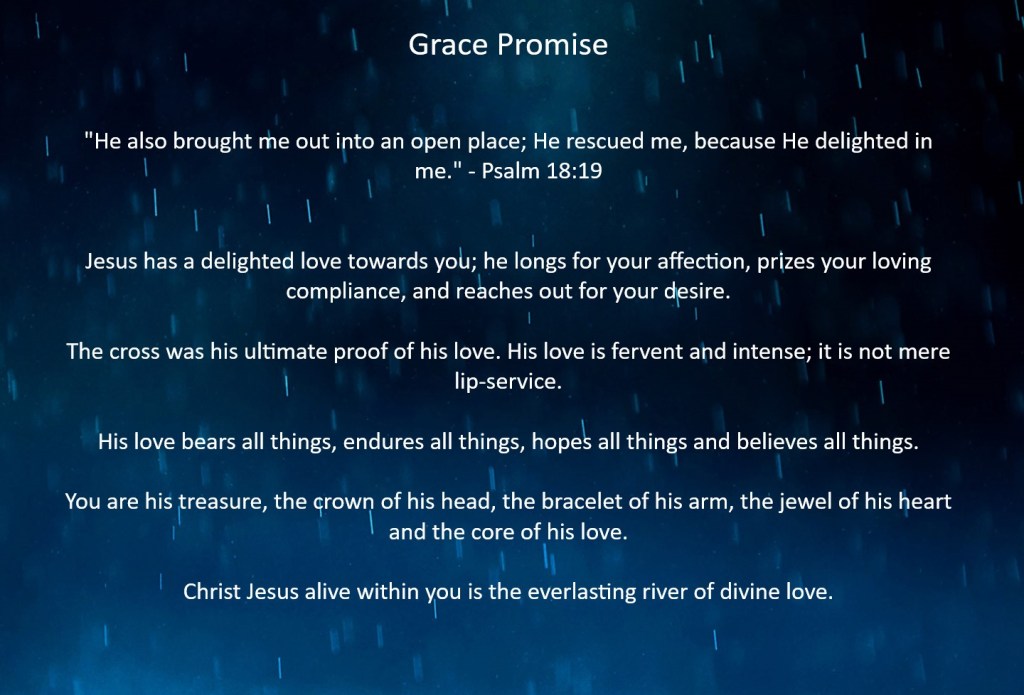 Grace Promise

"He also brought me out into an open place; He rescued me, because He delighted in me." - Psalm 18:19

Jesus has a delighted love towards you; he longs for your affection, prizes your loving compliance, and reaches out for your desire.

The cross was his ultimate proof of his love. His love is fervent and intense; it is not mere lip-service.

His love bears all things, endures all things, hopes all things and believes all things.

You are his treasure, the crown of his head, the bracelet of his arm, the jewel of his heart and the core of his love.

Christ Jesus alive within you is the everlasting river of divine love.